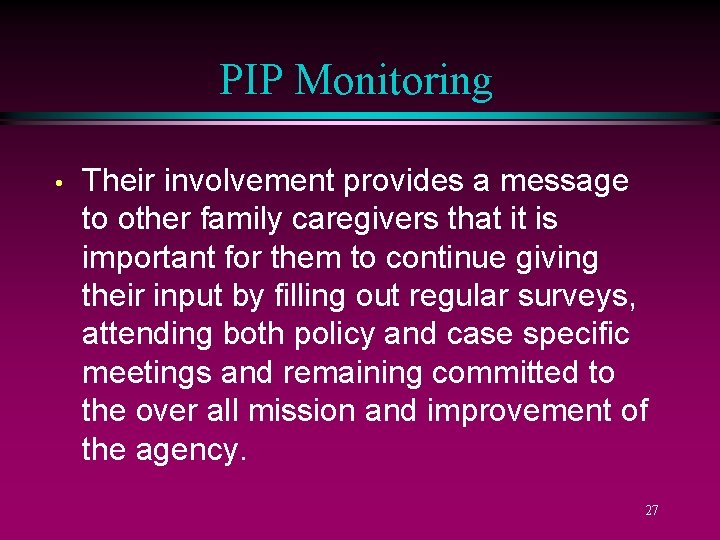 PIP Monitoring

• Their involvement provides a message to other family caregivers that it is important for them to continue giving their input by filling out regular surveys, attending both policy and case specific meetings and remaining committed to the over all mission and improvement of the agency.

27